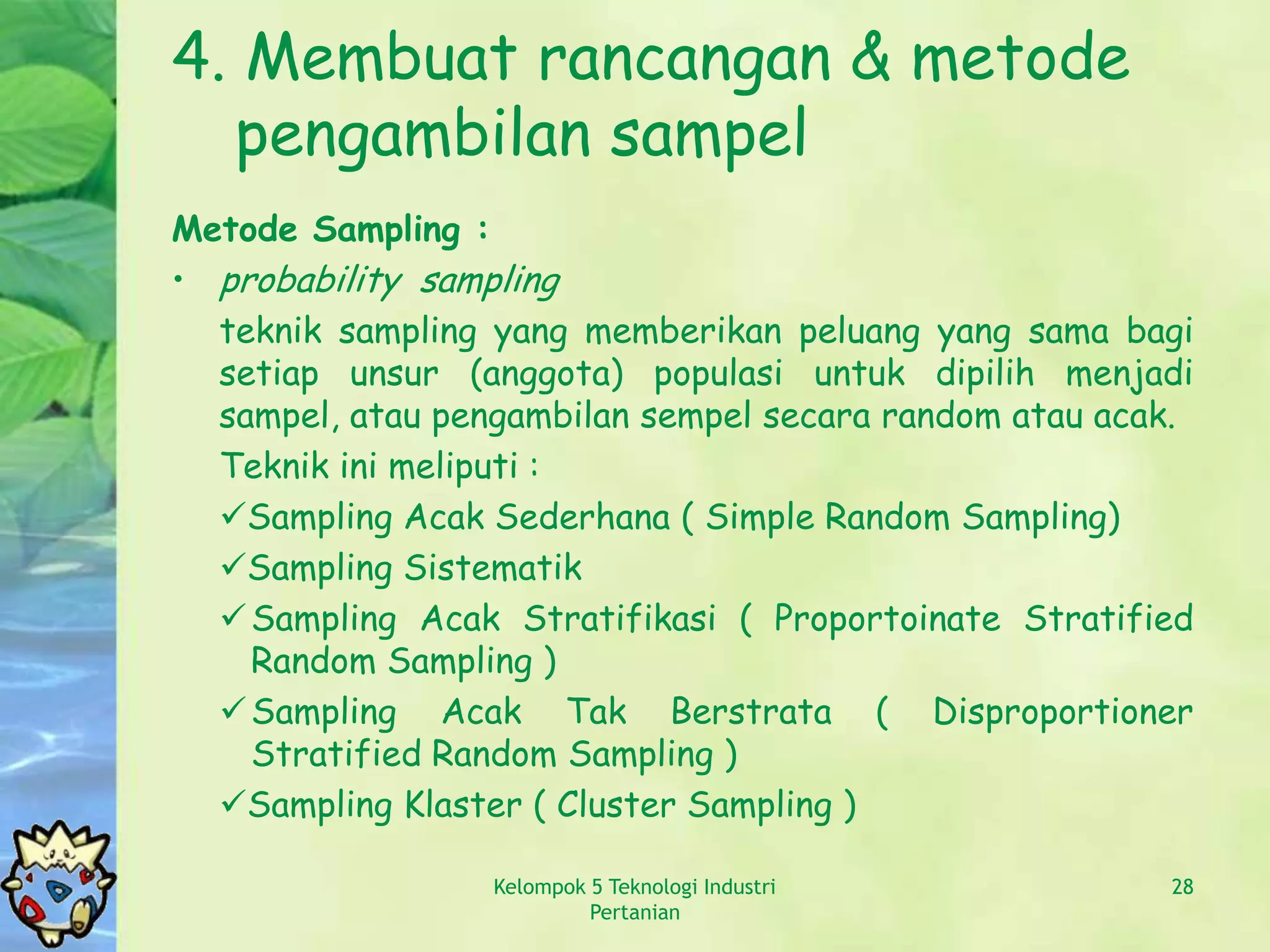 4. Membuat rancangan & metode pengambilan sampel

Metode Sampling :

• probability sampling

teknik sampling yang memberikan peluang yang sama bagi setiap unsur (anggota) populasi untuk dipilih menjadi sampel, atau pengambilan sempel secara random atau acak.

Teknik ini meliputi :

✓Sampling Acak Sederhana ( Simple Random Sampling)

✓Sampling Sistematik

✓Sampling Acak Stratifikasi ( Proportoinate Stratified Random Sampling )

✓Sampling Acak Tak Berstrata ( Disproportioner Stratified Random Sampling )

✓Sampling Klaster ( Cluster Sampling )

Kelompok 5 Teknologi Industri Pertanian

28